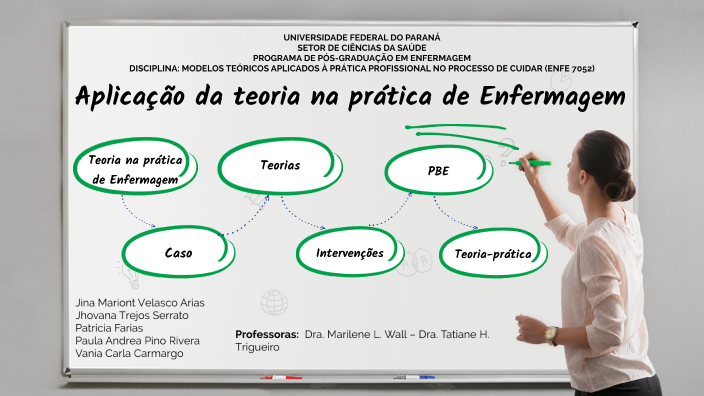 UNIVERSIDADE FEDERAL DO PARANÁ
SETOR DE CIÊNCIAS DA SAÚDE
PROGRAMA DE PÓS-GRADUAÇÃO EM ENFERMAGEM
DISCIPLINA: MODELOS TEÓRICOS APLICADOS À PRÁTICA PROFISSIONAL NO PROCESSO DE CUIDAR (ENFE 7052)

Aplicação da teoria na prática de Enfermagem

Teoria na prática de Enfermagem

Teorias

PBE

Caso

Intervenções

Teoria-prática

Jina Mariont Velasco Arias
Jhovana Trejos Serrato
Patricia Farias
Paula Andrea Pino Rivera
Vania Carla Carmargo

Professoras: Dra. Marilene L. Wall – Dra. Tatiane H. Trigueiro